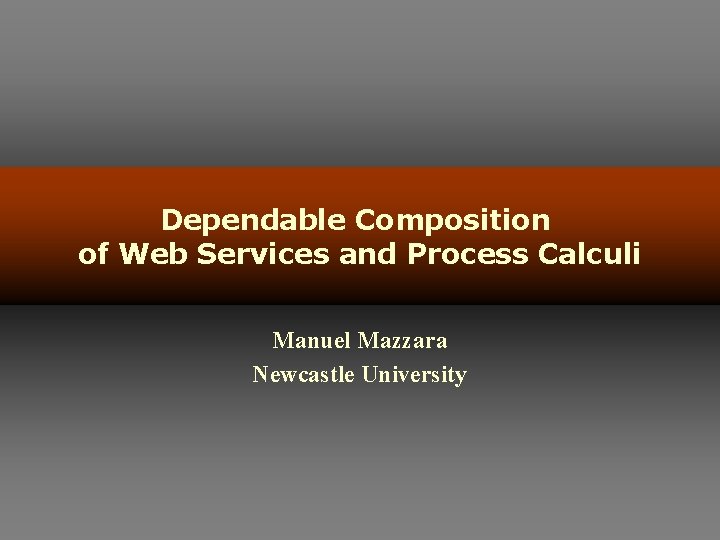 Dependable Composition of Web Services and Process Calculi

Manuel Mazzara
Newcastle University